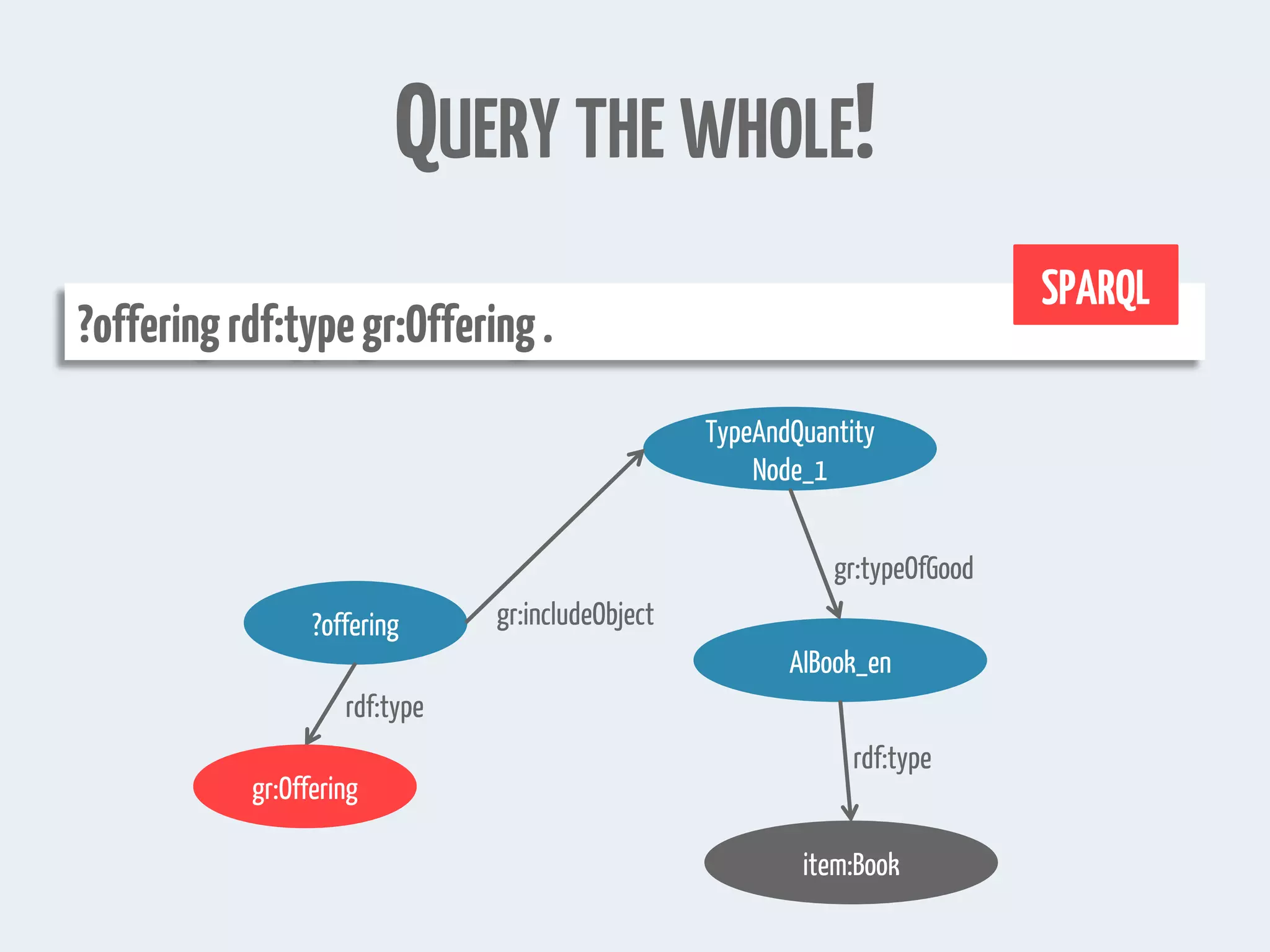 QUERY THE WHOLE!

SPARQL

?offering rdf:type gr:Offering .

TypeAndQuantity Node_1

gr:typeOfGood

?offering

gr:includeObject

AIBook_en

rdf:type

gr:Offering

rdf:type

item:Book